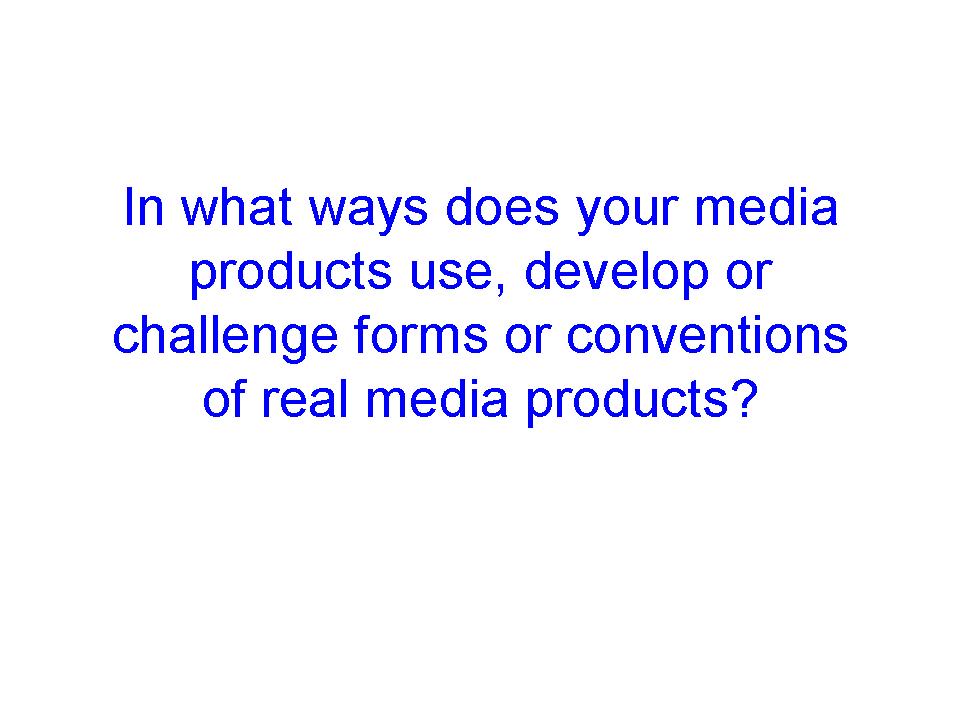 In what ways does your media products use, develop or challenge forms or conventions of real media products?